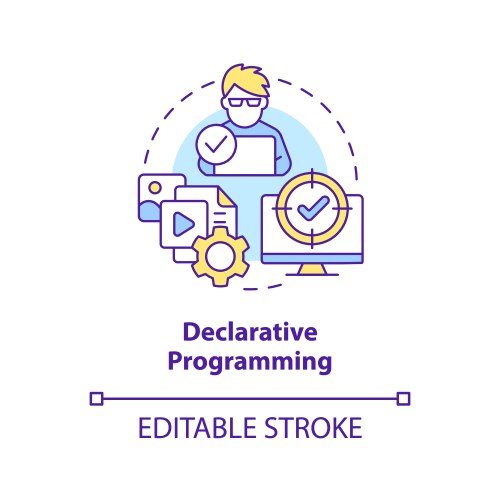 Declarative Programming

EDITABLE STROKE